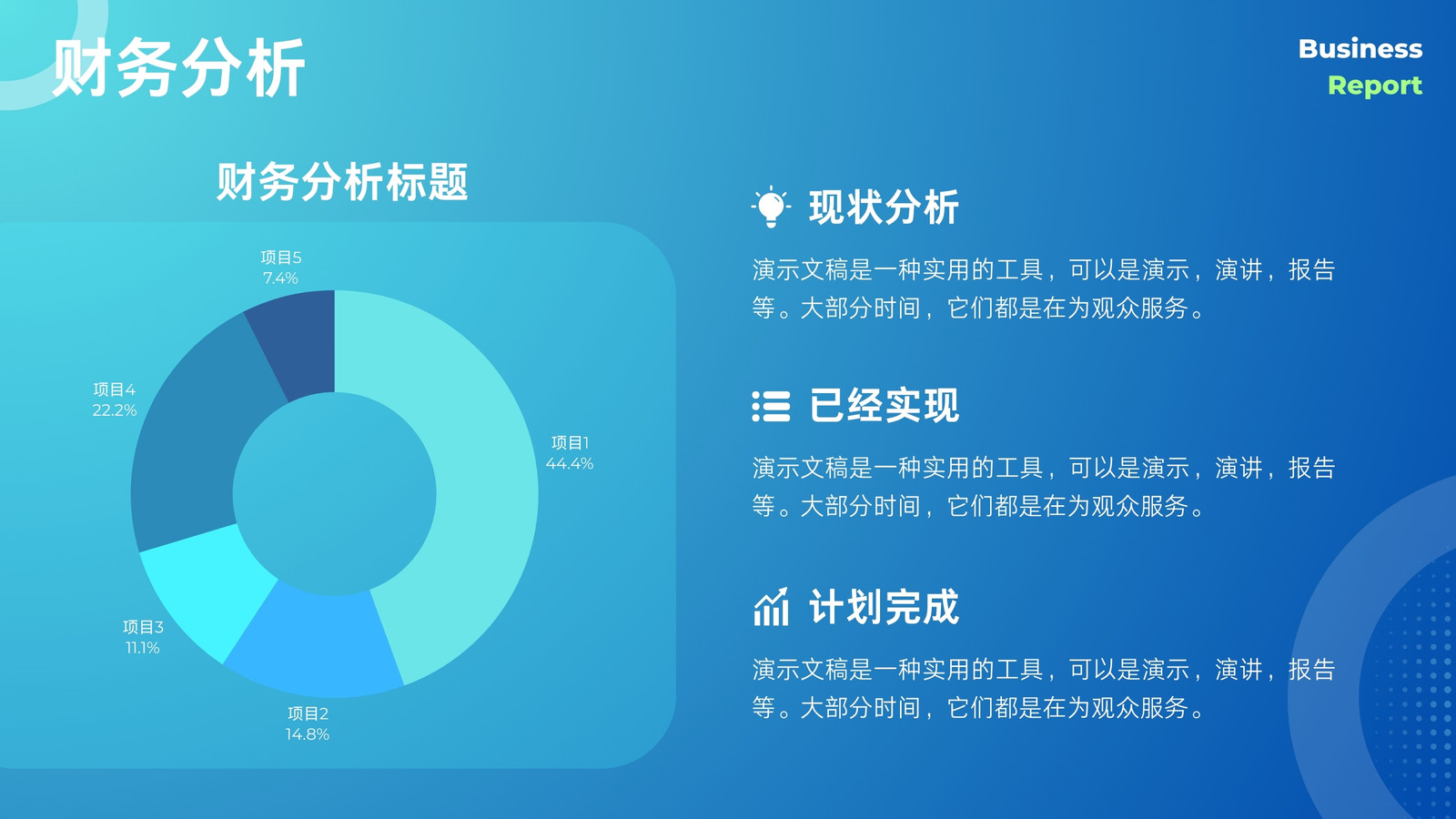 财务分析

Business
Report

财务分析标题

项目5
7.4%

项目4
22.2%

项目1
44.4%

项目3
11.1%

项目2
14.8%

现状分析

演示文稿是一种实用的工具，可以是演示，演讲，报告等。大部分时间，它们都是在为观众服务。

已经实现

演示文稿是一种实用的工具，可以是演示，演讲，报告等。大部分时间，它们都是在为观众服务。

计划完成

演示文稿是一种实用的工具，可以是演示，演讲，报告等。大部分时间，它们都是在为观众服务。